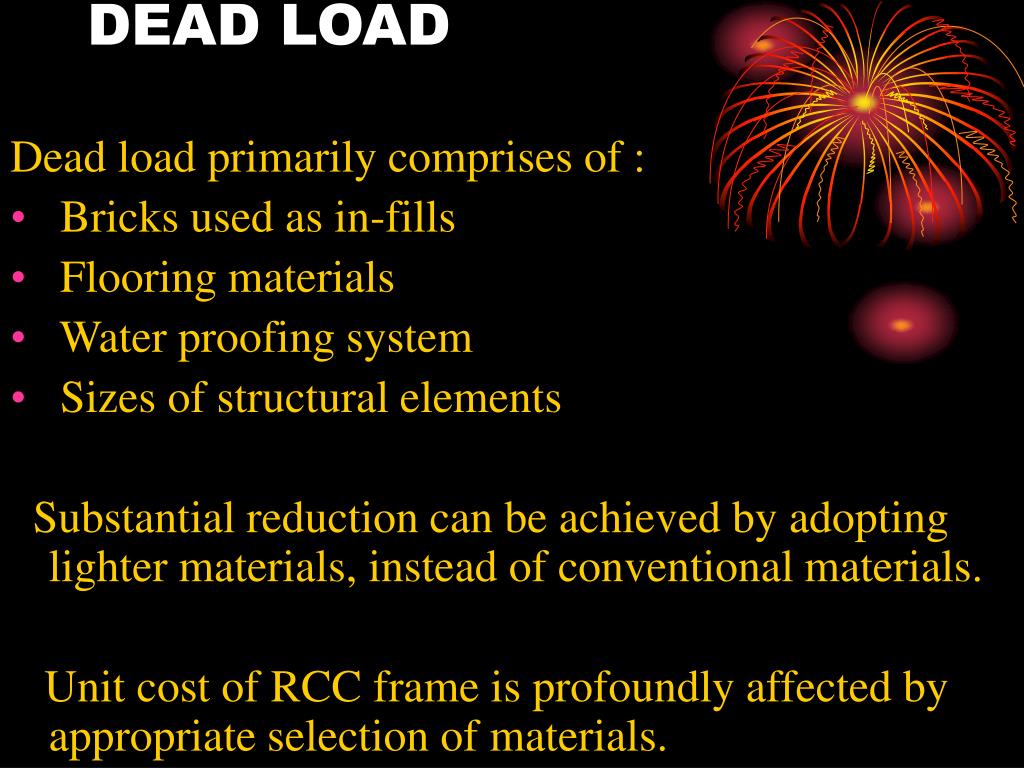 DEAD LOAD

Dead load primarily comprises of :
• Bricks used as in-fills
• Flooring materials
• Water proofing system
• Sizes of structural elements

Substantial reduction can be achieved by adopting lighter materials, instead of conventional materials.

Unit cost of RCC frame is profoundly affected by appropriate selection of materials.